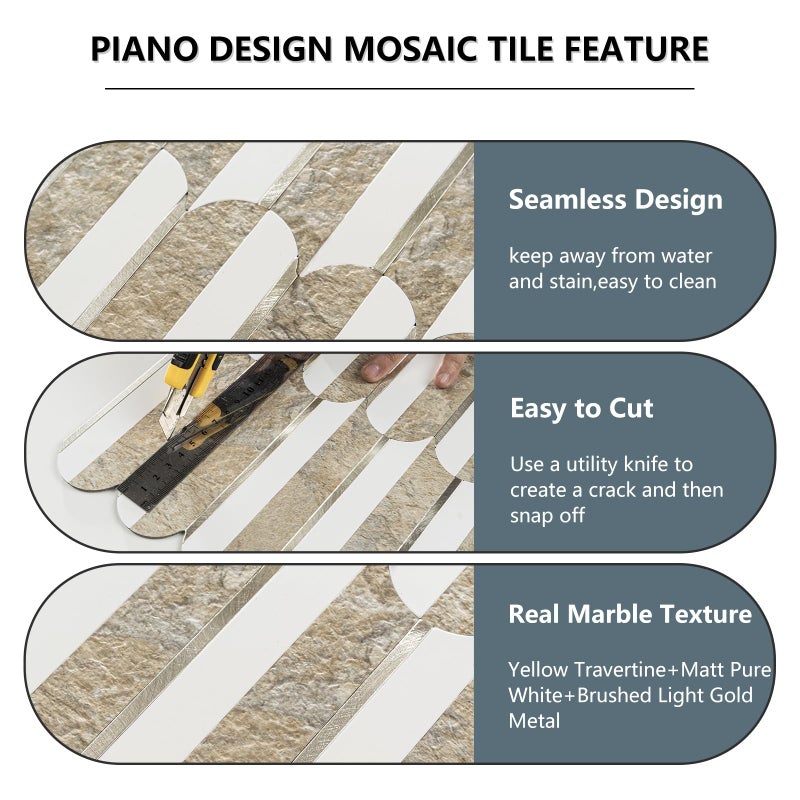 PIANO DESIGN MOSAIC TILE FEATURE

Seamless Design

keep away from water and stain,easy to clean

Easy to Cut

Use a utility knife to create a crack and then snap off

Real Marble Texture

Yellow Travertine+Matt Pure White+Brushed Light Gold Metal